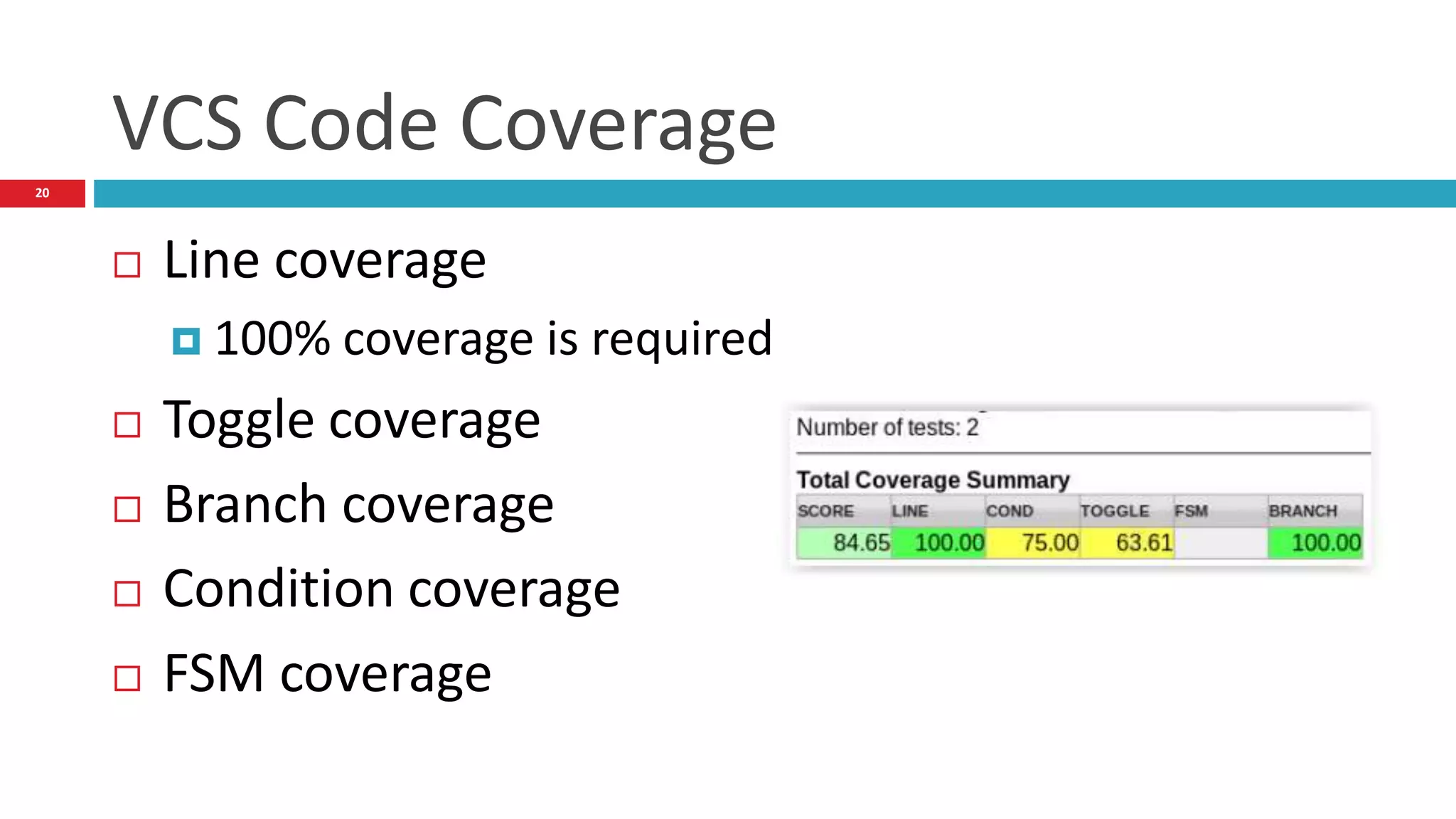 VCS Code Coverage

20

Line coverage

100% coverage is required

Toggle coverage

Branch coverage

Condition coverage

FSM coverage

Number of tests: 2

Total Coverage Summary

| SCORE | LINE | COND | TOGGLE | FSM | BRANCH |
|---|---|---|---|---|---|
| 84.65 | 100.00 | 75.00 | 63.61 | | 100.00 |